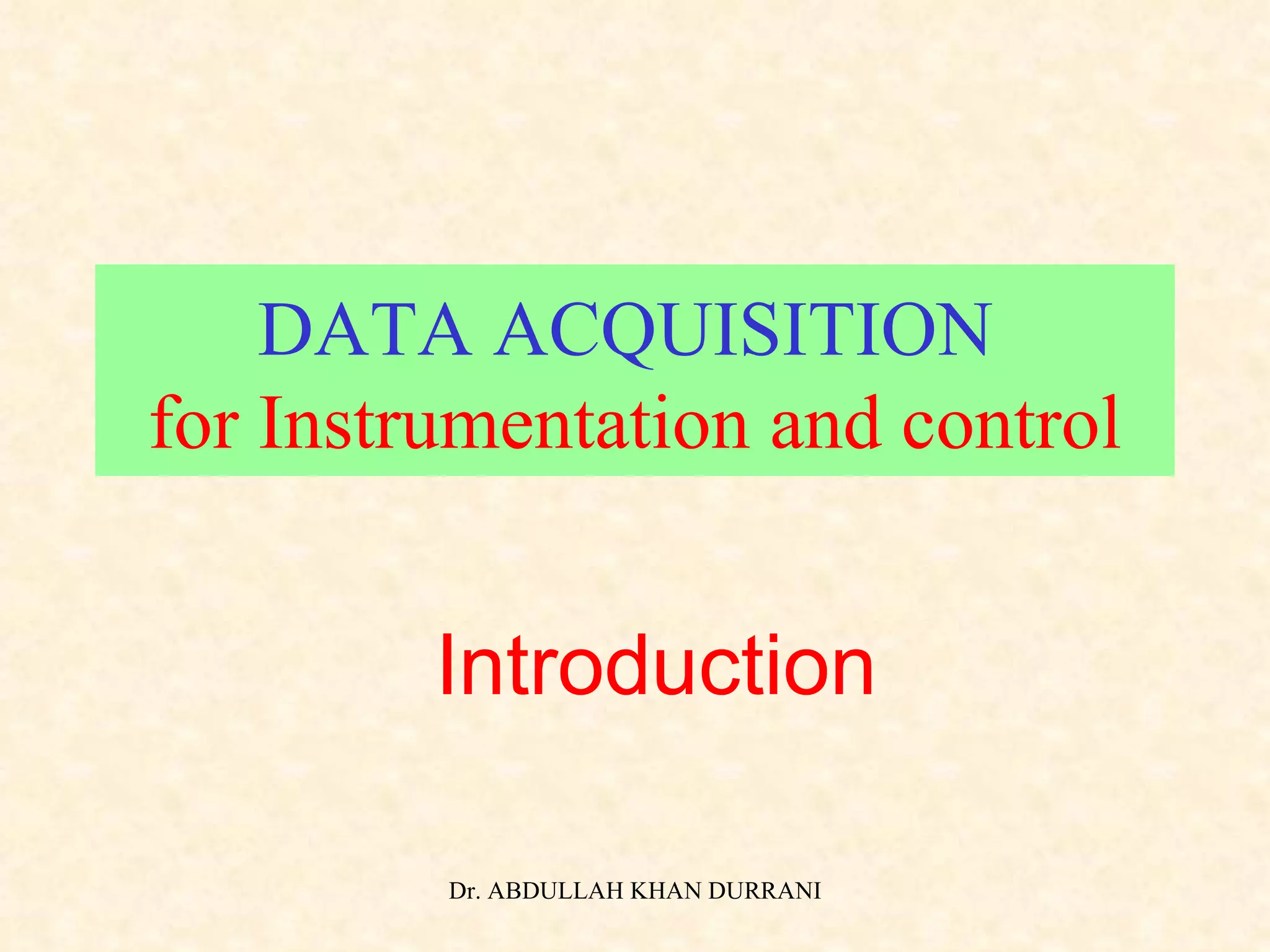 DATA ACQUISITION
for Instrumentation and control

Introduction

Dr. ABDULLAH KHAN DURRANI